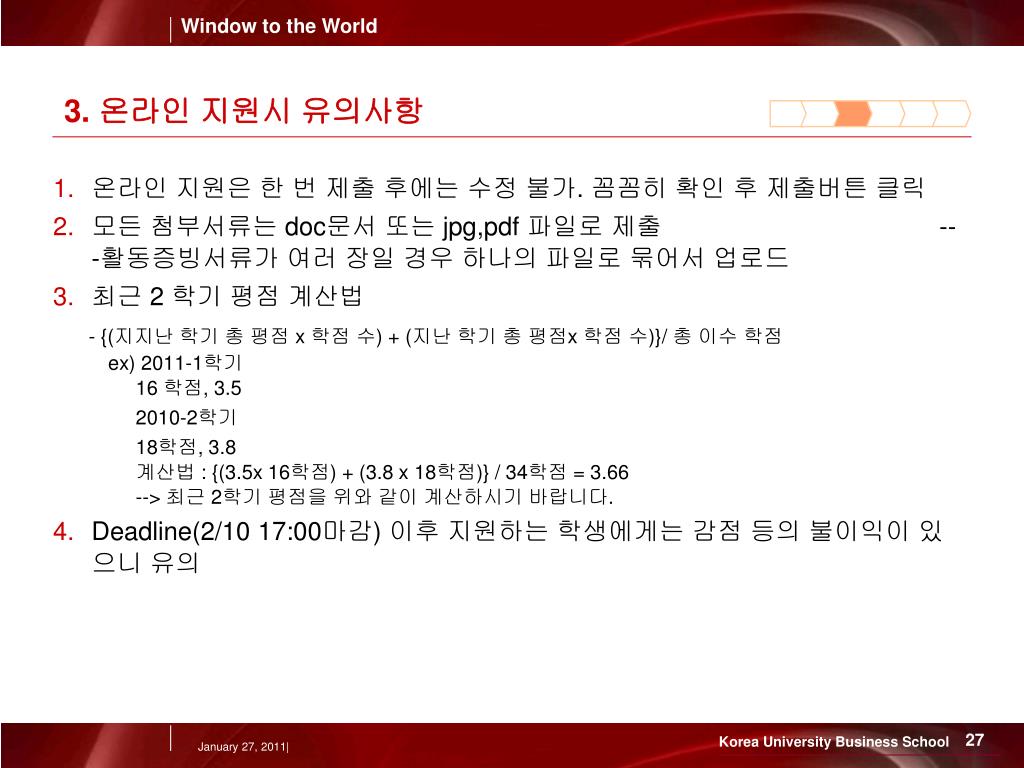 Window to the World

3. 온라인 지원시 유의사항

1. 온라인 지원은 한 번 제출 후에는 수정 불가. 꼼꼼히 확인 후 제출버튼 클릭
2. 모든 첨부서류는 doc문서 또는 jpg,pdf 파일로 제출 ---활동증빙서류가 여러 장일 경우 하나의 파일로 묶어서 업로드
3. 최근 2 학기 평점 계산법

- {(지지난 학기 총 평점 x 학점 수) + (지난 학기 총 평점x 학점 수)}/ 총 이수 학점
ex) 2011-1학기
16 학점, 3.5
2010-2학기
18학점, 3.8
계산법 : {(3.5x 16학점) + (3.8 x 18학점)} / 34학점 = 3.66
--> 최근 2학기 평점을 위와 같이 계산하시기 바랍니다.

4. Deadline(2/10 17:00마감) 이후 지원하는 학생에게는 감점 등의 불이익이 있으니 유의

January 27, 2011|
Korea University Business School 27